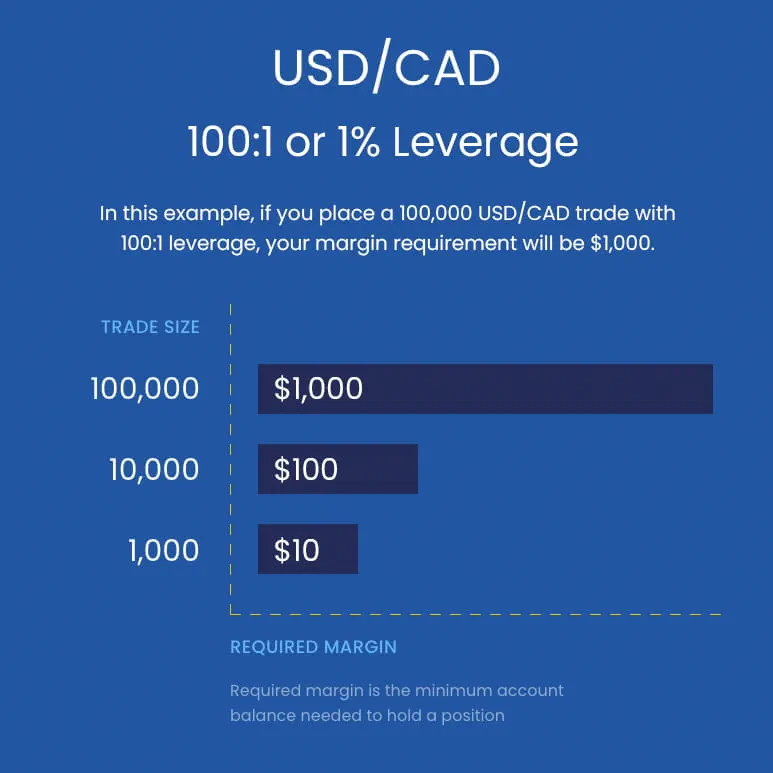 USD/CAD

100:1 or 1% Leverage

In this example, if you place a 100,000 USD/CAD trade with 100:1 leverage, your margin requirement will be $1,000.

TRADE SIZE

100,000 $1,000

10,000 $100

1,000 $10

REQUIRED MARGIN

Required margin is the minimum account balance needed to hold a position